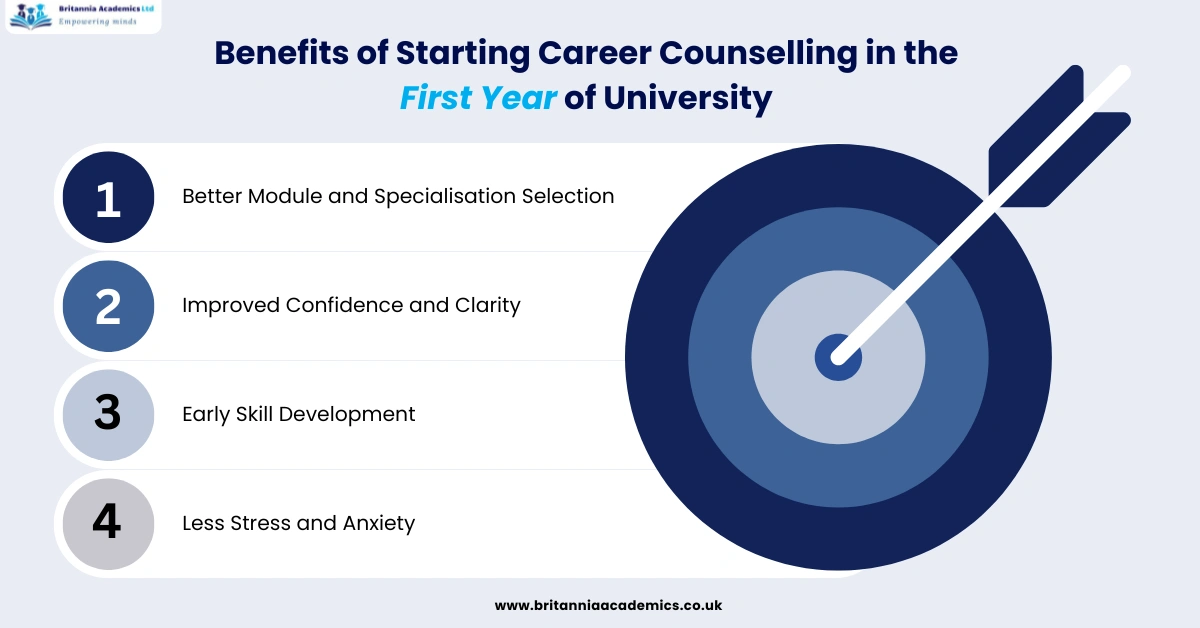 Britannia Academics Ltd
Empowering minds

Benefits of Starting Career Counselling in the First Year of University

1 Better Module and Specialisation Selection

2 Improved Confidence and Clarity

3 Early Skill Development

4 Less Stress and Anxiety

www.britanniaacademics.co.uk